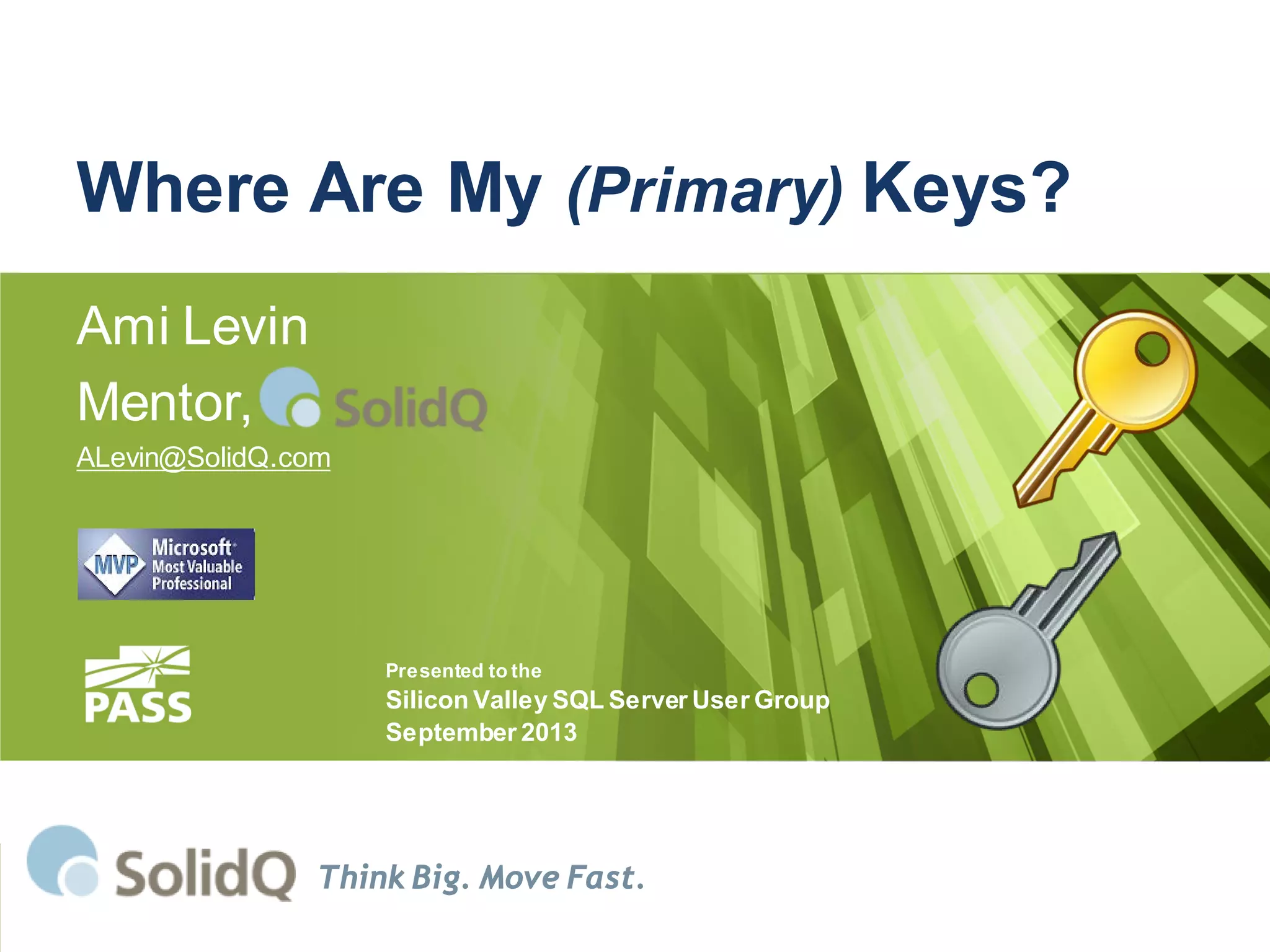 Where Are My (Primary) Keys?

Ami Levin

Mentor, SolidQ

ALevin@SolidQ.com

MVP Microsoft Most Valuable Professional

PASS

Presented to the
Silicon Valley SQL Server User Group
September 2013

SolidQ Think Big. Move Fast.